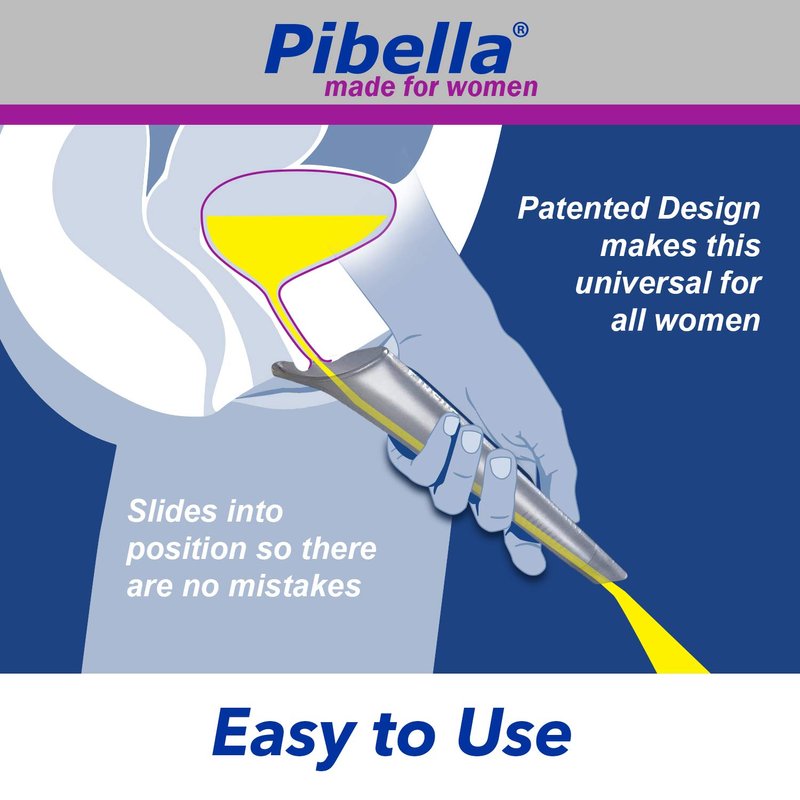 Pibella®
made for women

Patented Design makes this universal for all women

Slides into position so there are no mistakes

Easy to Use